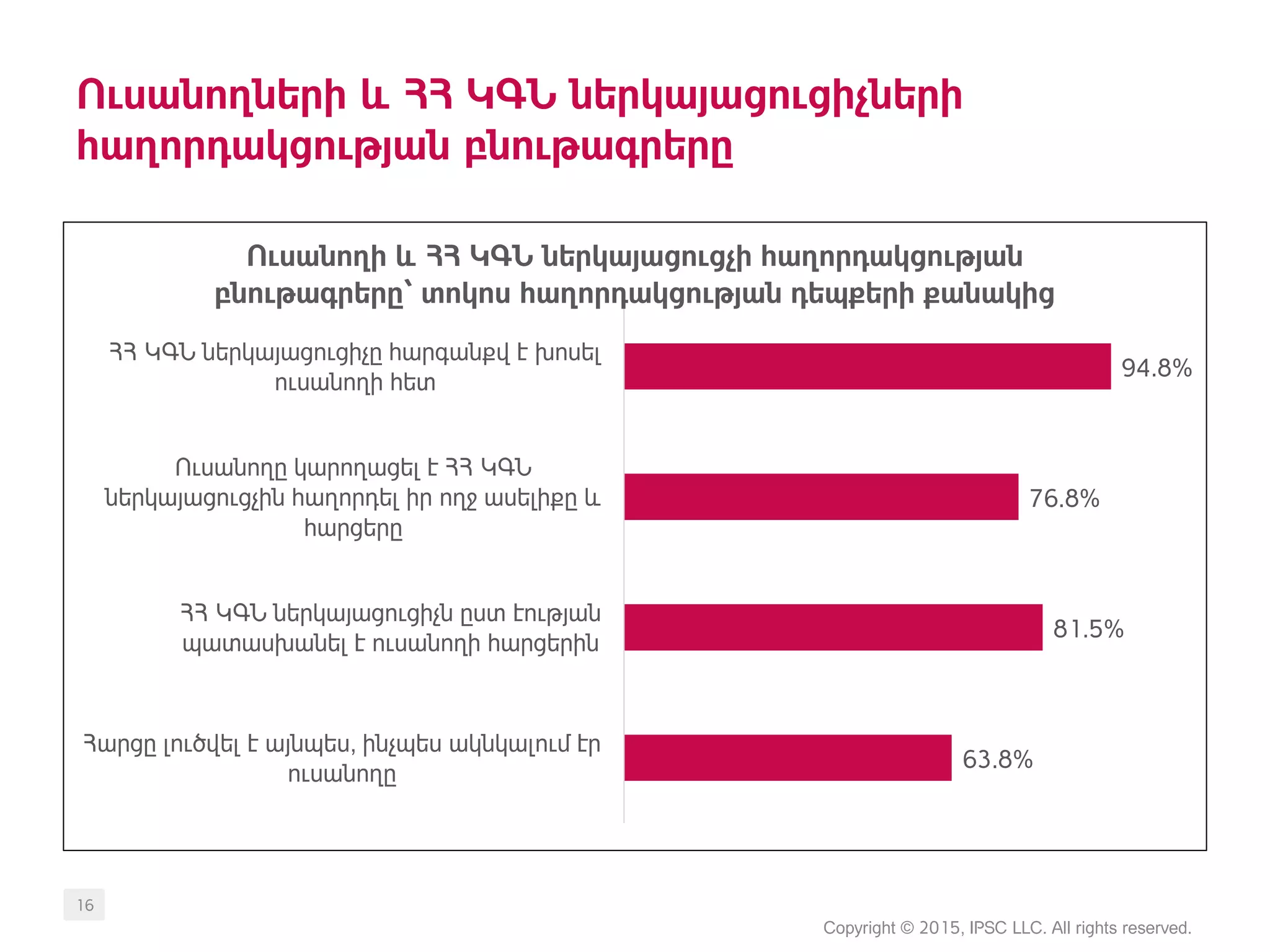 Ուսանողների և ՀՀ ԿԳՆ ներկայացուցիչների հաղորդակցության բնութագրերը

Ուսանողի և ՀՀ ԿԳՆ ներկայացուցչի հաղորդակցության բնութագրերը՝ տոկոս հաղորդակցության դեպքերի քանակից

ՀՀ ԿԳՆ ներկայացուցիչը հարգանքվ է խոսել ուսանողի հետ

94.8%

Ուսանողը կարողացել է ՀՀ ԿԳՆ ներկայացուցչին հաղորդել իր ողջ ասելիքը և հարցերը

76.8%

ՀՀ ԿԳՆ ներկայացուցիչն ըստ էության պատասխանել է ուսանողի հարցերին

81.5%

Հարցը լուծվել է այնպես, ինչպես ակնկալում էր ուսանողը

63.8%

16

Copyright © 2015, IPSC LLC. All rights reserved.